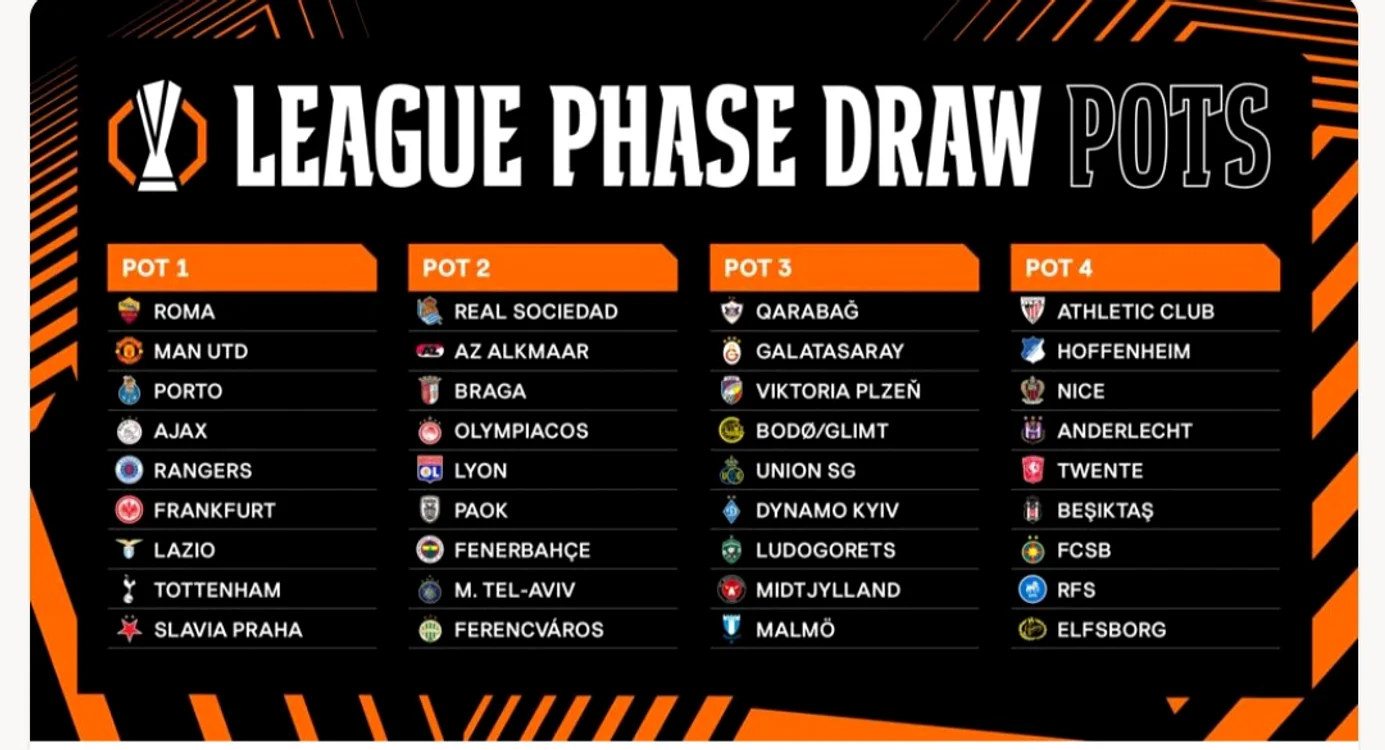 LEAGUE PHASE DRAW POTS

POT 1
ROMA
MAN UTD
PORTO
AJAX
RANGERS
FRANKFURT
LAZIO
TOTTENHAM
SLAVIA PRAHA

POT 2
REAL SOCIEDAD
AZ ALKMAAR
BRAGA
OLYMPIACOS
LYON
PAOK
FENERBAHÇE
M. TEL-AVIV
FERENCVÁROS

POT 3
QARABAĞ
GALATASARAY
VIKTORIA PLZEŇ
BODØ/GLIMT
UNION SG
DYNAMO KYIV
LUDOGORETS
MIDTJYLLAND
MALMÖ

POT 4
ATHLETIC CLUB
HOFFENHEIM
NICE
ANDERLECHT
TWENTE
BEŞIKTAŞ
FCSB
RFS
ELFSBORG